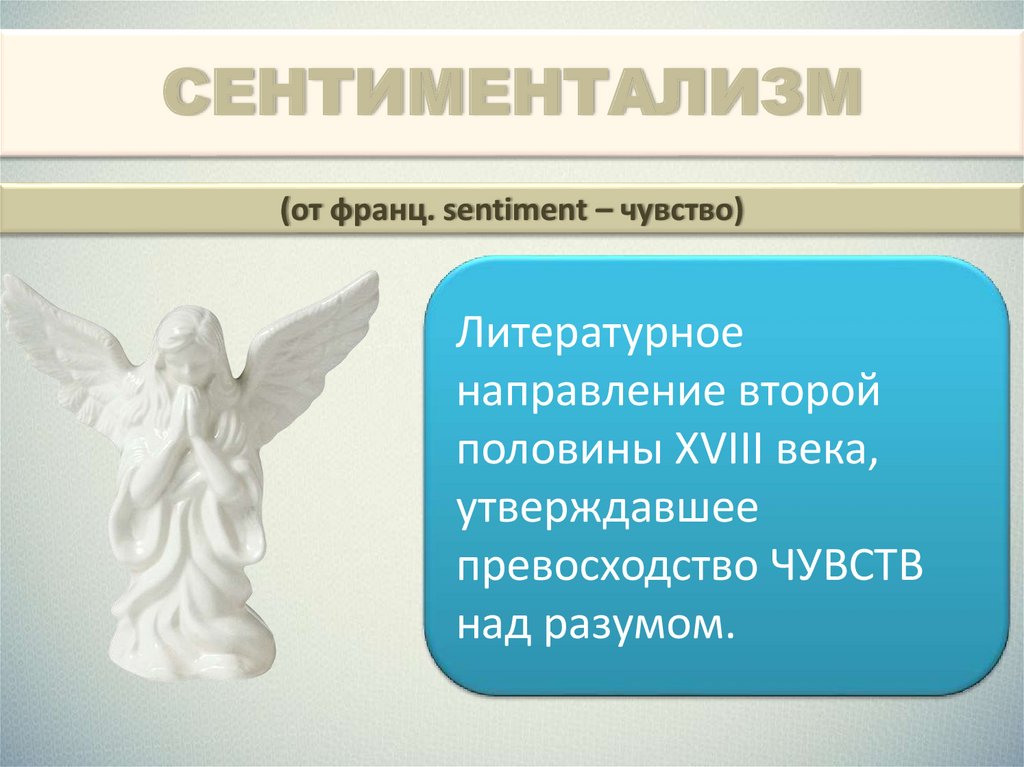 СЕНТИМЕНТАЛИЗМ

(от франц. sentiment – чувство)

Литературное направление второй половины XVIII века, утверждавшее превосходство ЧУВСТВ над разумом.